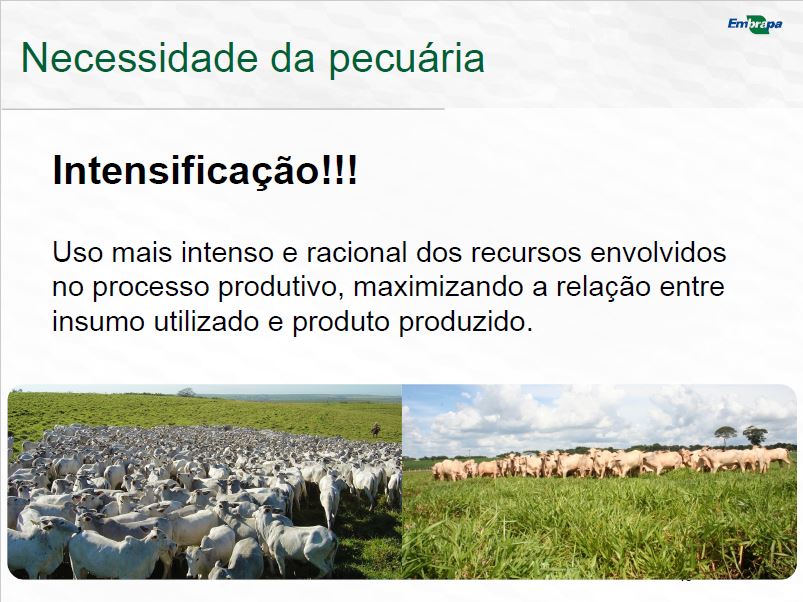 Embrapa

Necessidade da pecuária

Intensificação!!!

Uso mais intenso e racional dos recursos envolvidos no processo produtivo, maximizando a relação entre insumo utilizado e produto produzido.